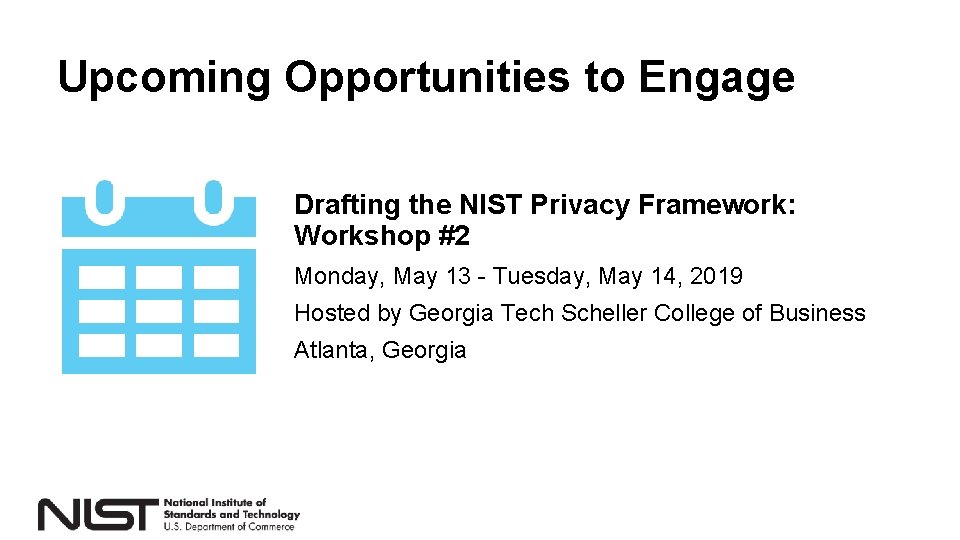 Upcoming Opportunities to Engage

Drafting the NIST Privacy Framework: Workshop #2

Monday, May 13 - Tuesday, May 14, 2019

Hosted by Georgia Tech Scheller College of Business

Atlanta, Georgia

NIST National Institute of Standards and Technology U.S. Department of Commerce